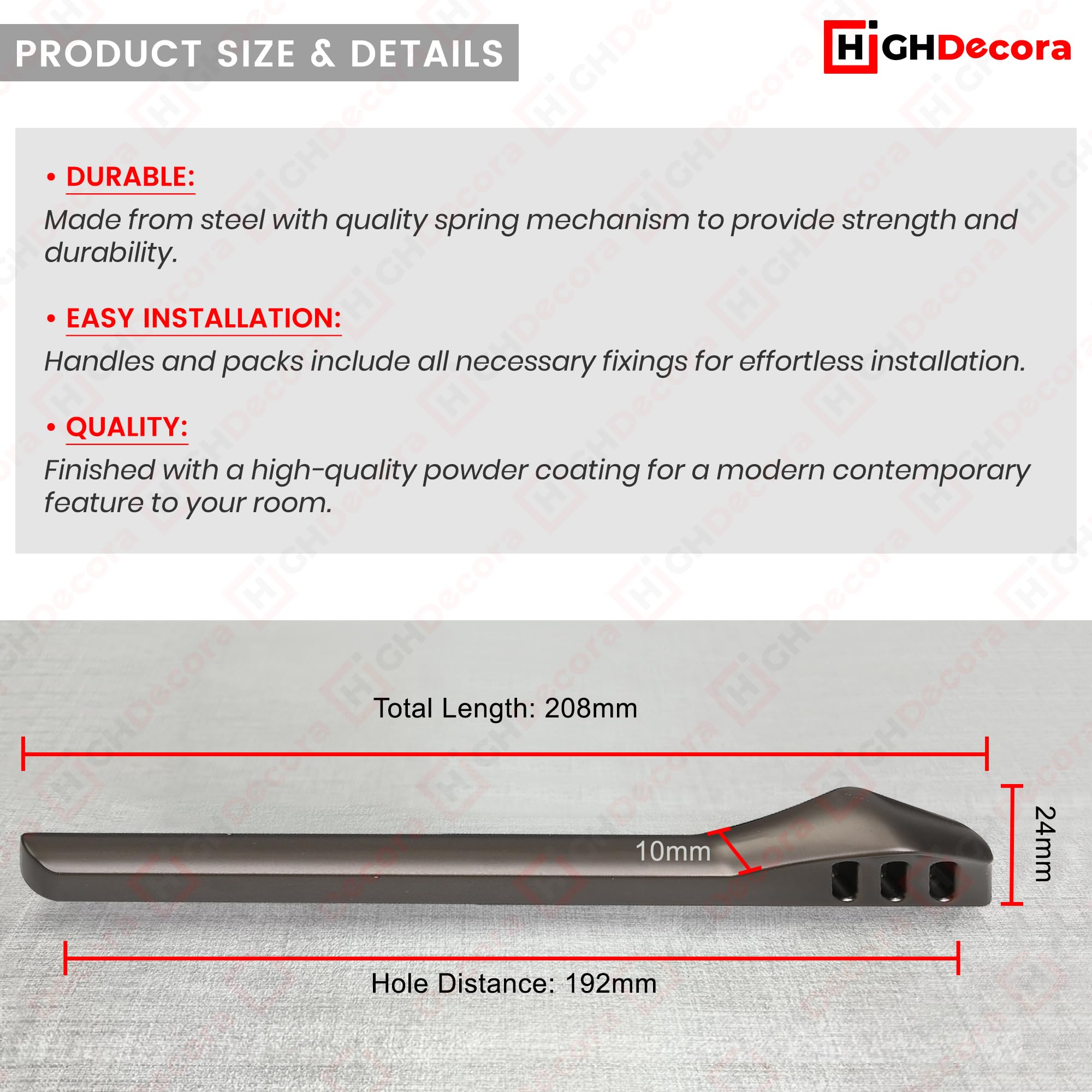 PRODUCT SIZE & DETAILS

HiGHDecora

• DURABLE:
Made from steel with quality spring mechanism to provide strength and durability.

• EASY INSTALLATION:
Handles and packs include all necessary fixings for effortless installation.

• QUALITY:
Finished with a high-quality powder coating for a modern contemporary feature to your room.

Total Length: 208mm

10mm

24mm

Hole Distance: 192mm